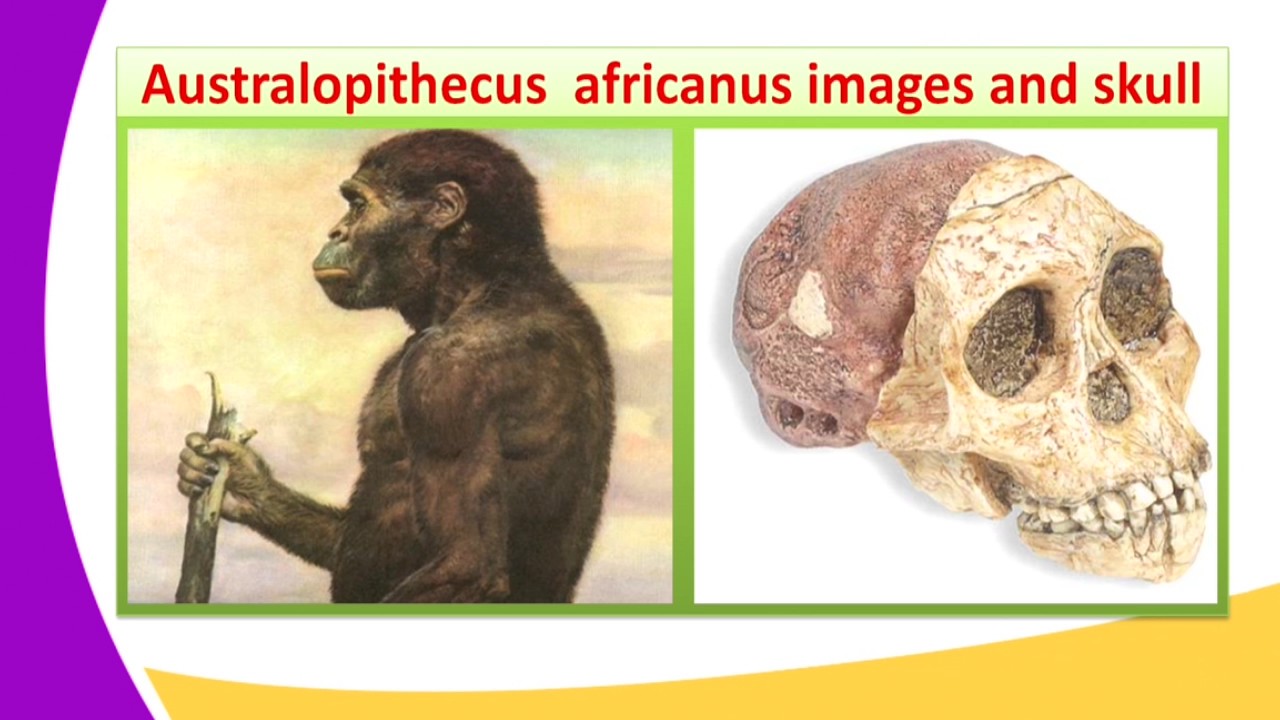 Australopithecus  africanus images and skull